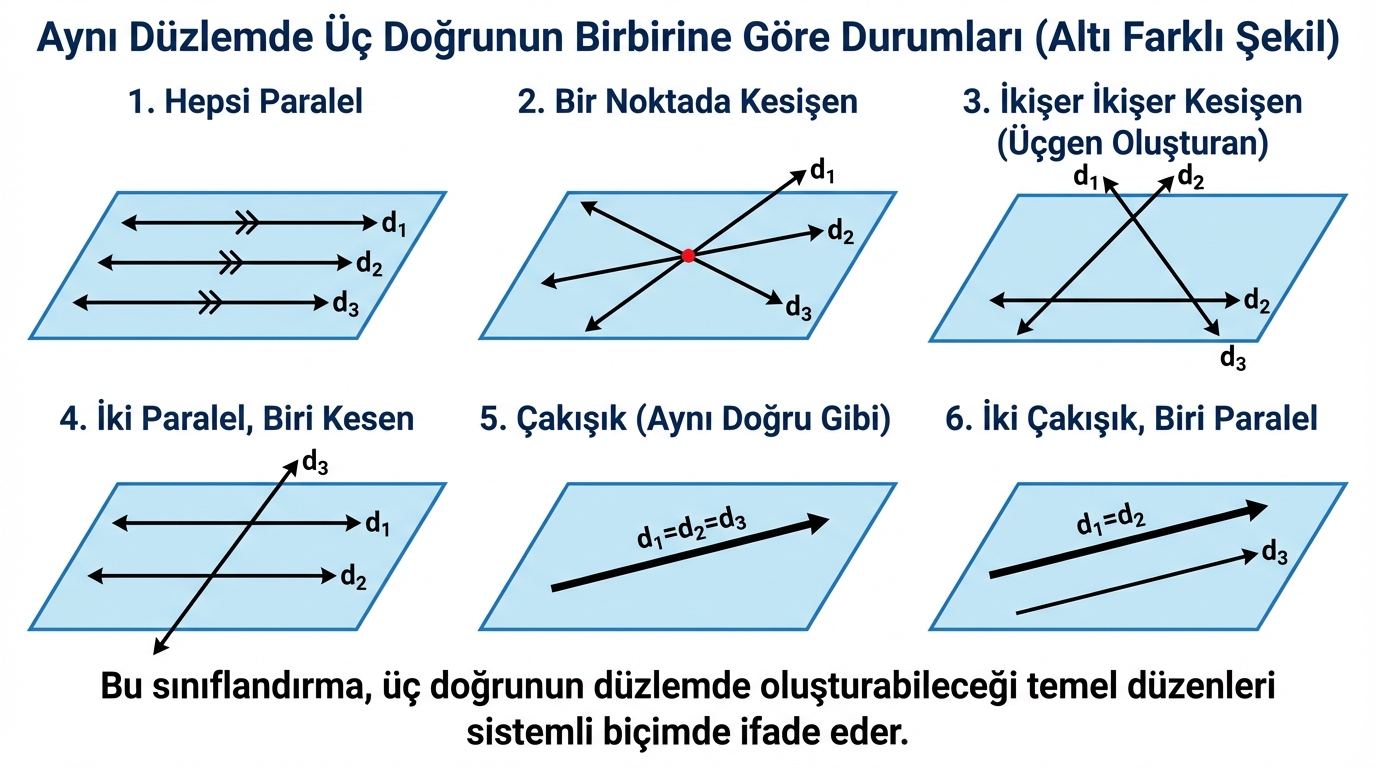 Aynı Düzlemde Üç Doğrunun Birbirine Göre Durumları (Altı Farklı Şekil)

1. Hepsi Paralel

$d_1$
$d_2$
$d_3$

2. Bir Noktada Kesişen

$d_1$
$d_2$
$d_3$

3. İkişer İkişer Kesişen (Üçgen Oluşturan)

$d_1$
$d_2$
$d_2$
$d_3$

4. İki Paralel, Biri Kesen

$d_3$
$d_1$
$d_2$

5. Çakışık (Aynı Doğru Gibi)

$d_1=d_2=d_3$

6. İki Çakışık, Biri Paralel

$d_1=d_2$
$d_3$

Bu sınıflandırma, üç doğrunun düzlemde oluşturabileceği temel düzenleri sistemli biçimde ifade eder.